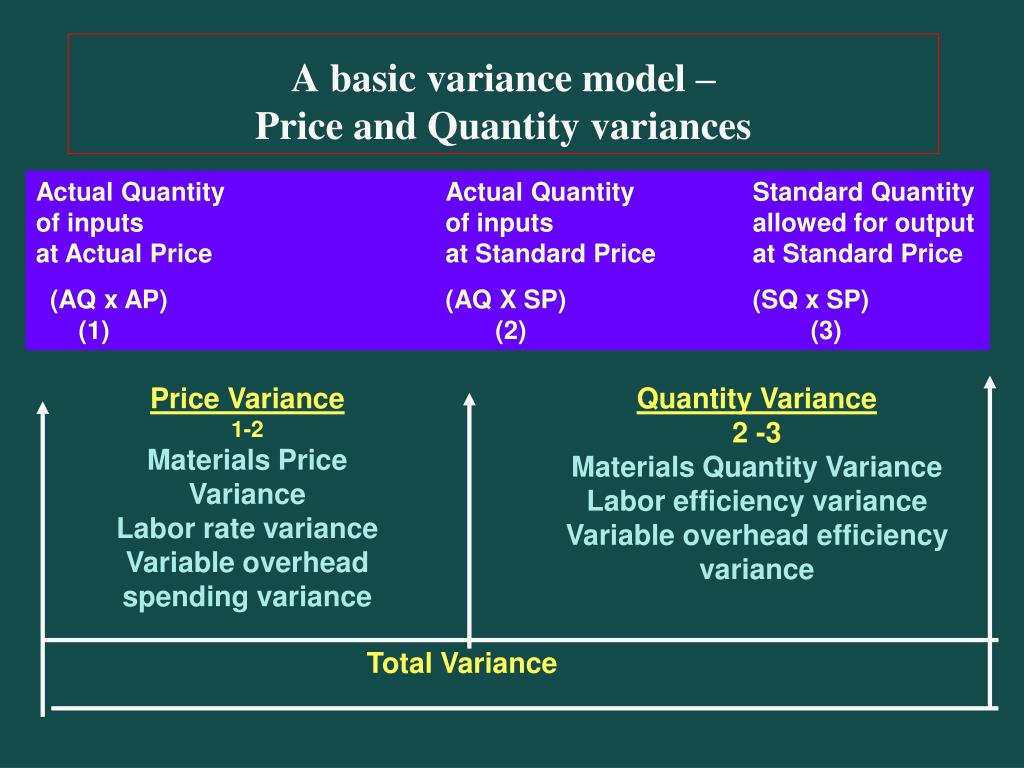 A basic variance model –
Price and Quantity variances

Actual Quantity
of inputs
at Actual Price

(AQ x AP)
(1)

Actual Quantity
of inputs
at Standard Price

(AQ X SP)
(2)

Standard Quantity
allowed for output
at Standard Price

(SQ x SP)
(3)

Price Variance
1-2
Materials Price Variance
Labor rate variance
Variable overhead spending variance

Quantity Variance
2 -3
Materials Quantity Variance
Labor efficiency variance
Variable overhead efficiency variance

Total Variance